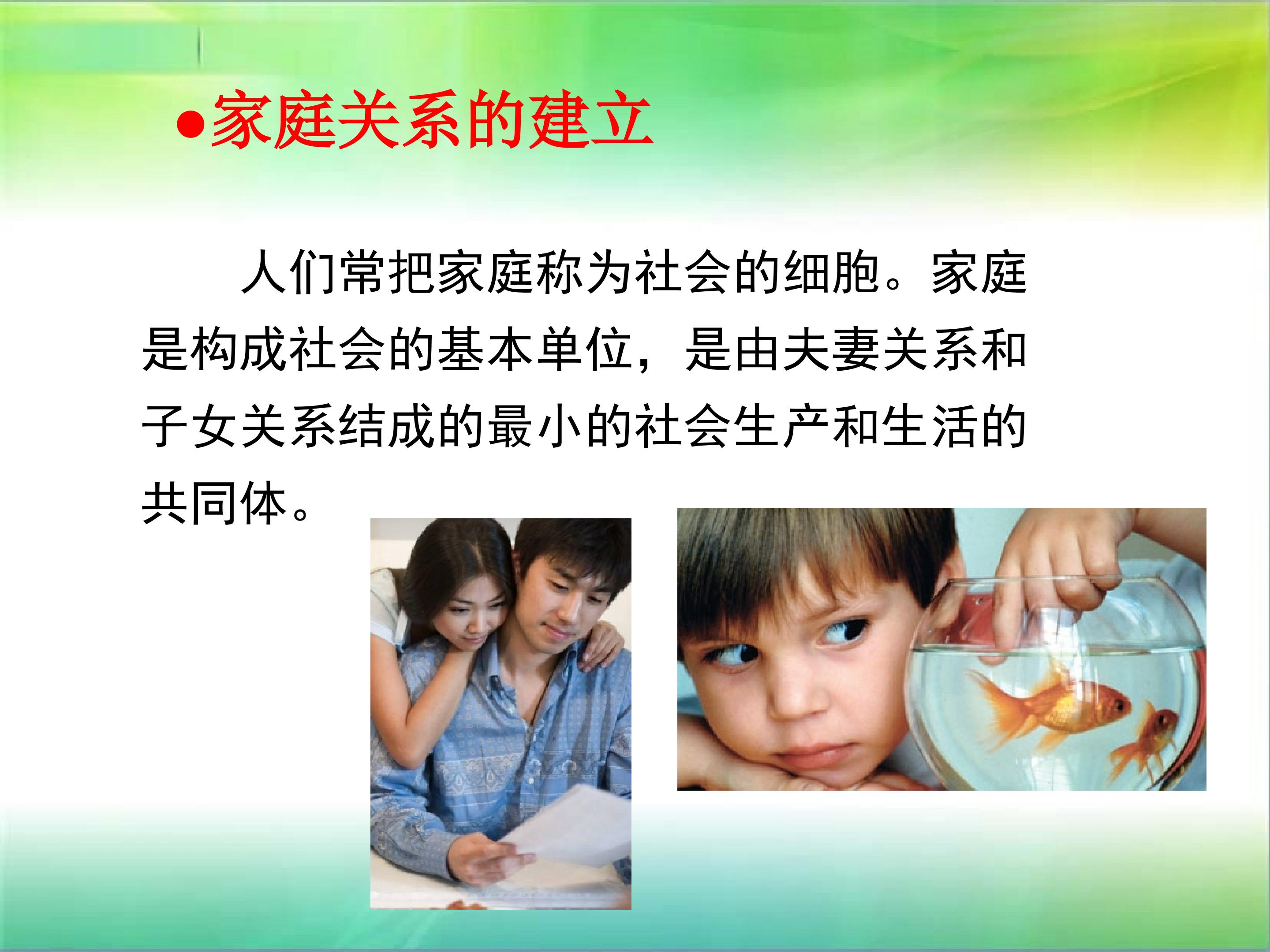 ●家庭关系的建立

人们常把家庭称为社会的细胞。家庭是构成社会的基本单位，是由夫妻关系和子女关系结成的最小的社会生产和生活的共同体。